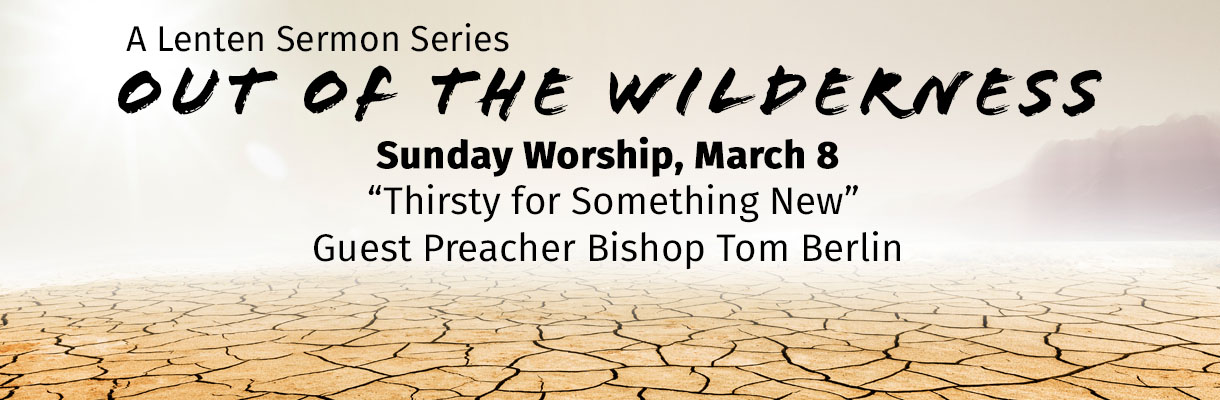 A Lenten Sermon Series
OUT OF THE WILDERNESS
Sunday Worship, March 8
“Thirsty for Something New”
Guest Preacher Bishop Tom Berlin